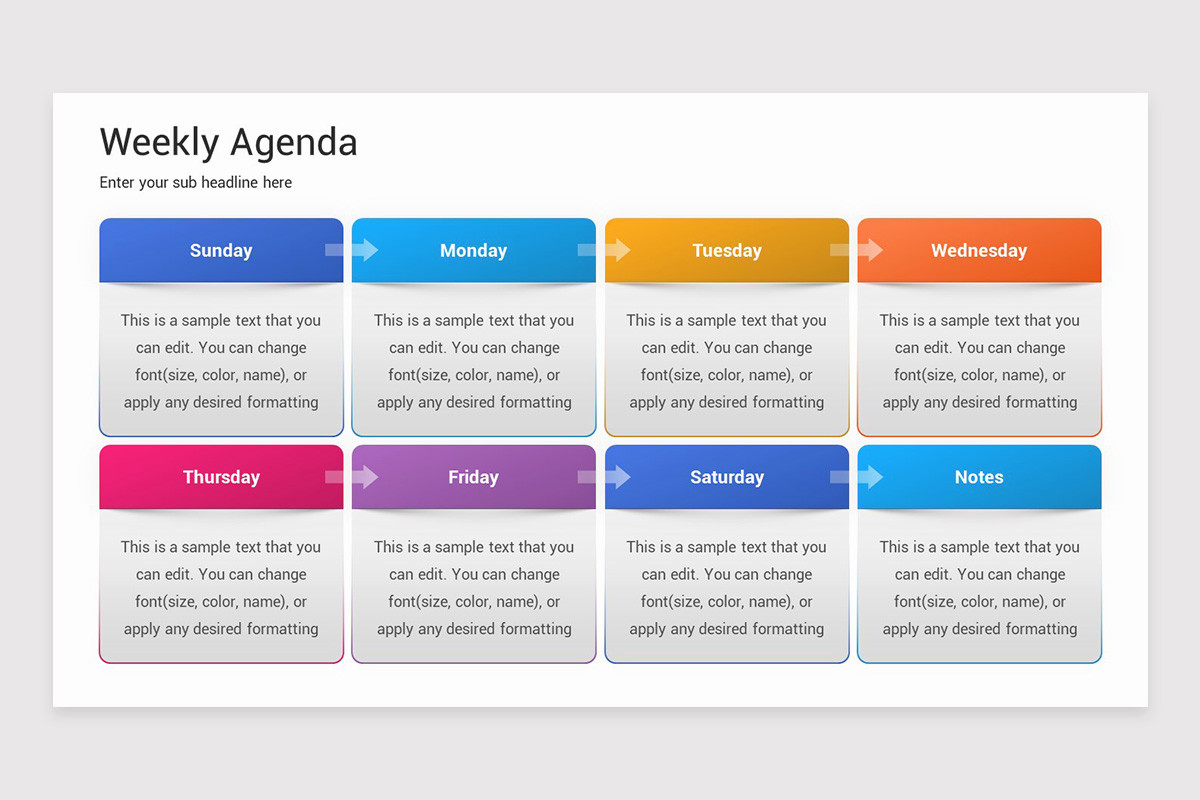 Weekly Agenda

Enter your sub headline here

Sunday

This is a sample text that you can edit. You can change font(size, color, name), or apply any desired formatting

Monday

This is a sample text that you can edit. You can change font(size, color, name), or apply any desired formatting

Tuesday

This is a sample text that you can edit. You can change font(size, color, name), or apply any desired formatting

Wednesday

This is a sample text that you can edit. You can change font(size, color, name), or apply any desired formatting

Thursday

This is a sample text that you can edit. You can change font(size, color, name), or apply any desired formatting

Friday

This is a sample text that you can edit. You can change font(size, color, name), or apply any desired formatting

Saturday

This is a sample text that you can edit. You can change font(size, color, name), or apply any desired formatting

Notes

This is a sample text that you can edit. You can change font(size, color, name), or apply any desired formatting